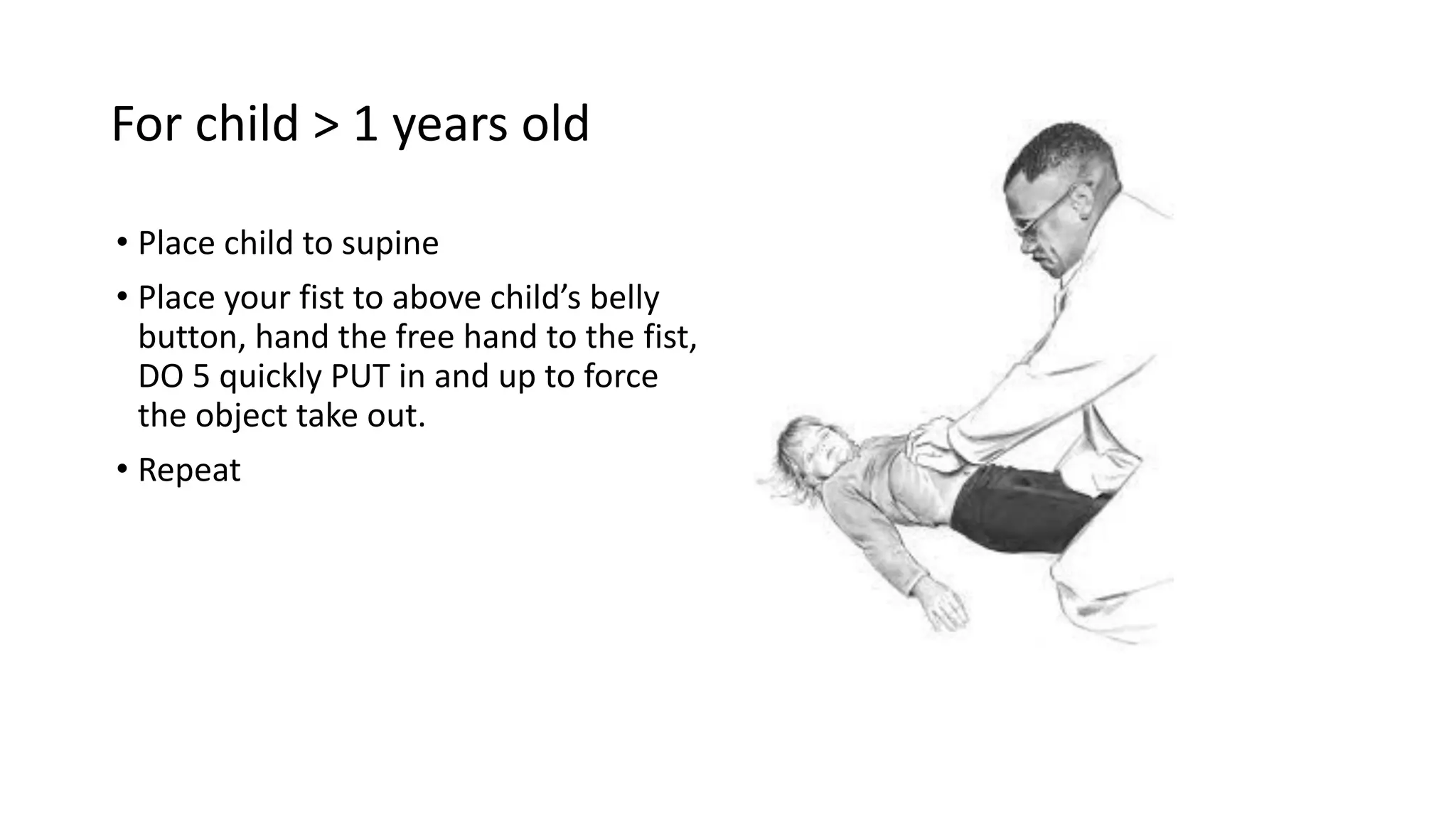 For child > 1 years old

• Place child to supine

• Place your fist to above child’s belly button, hand the free hand to the fist, DO 5 quickly PUT in and up to force the object take out.

• Repeat